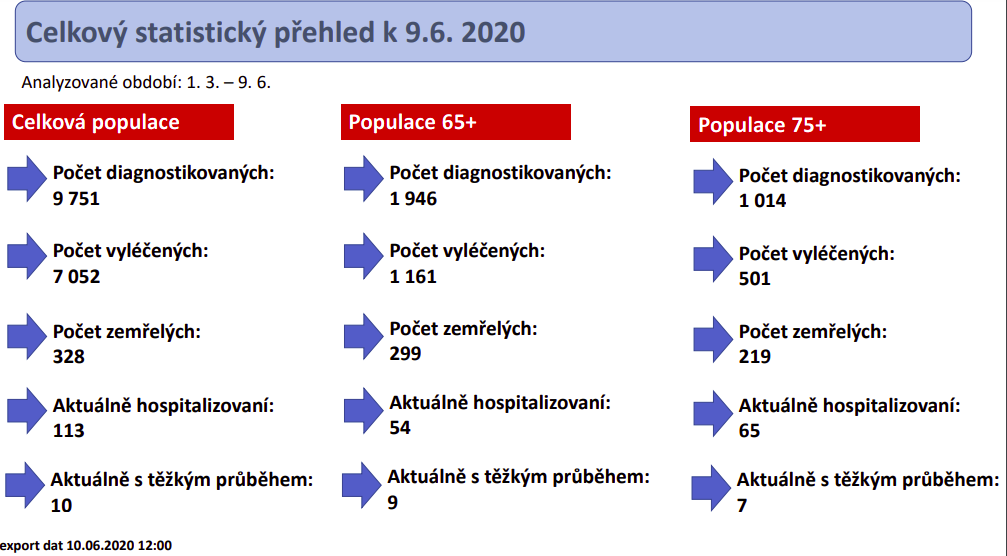 Celkový statistický přehled k 9.6. 2020

Analyzované období: 1. 3. – 9. 6.

Celková populace

Počet diagnostikovaných:
9 751

Počet vyléčených:
7 052

Počet zemřelých:
328

Aktuálně hospitalizovaní:
113

Aktuálně s těžkým průběhem:
10

Populace 65+

Počet diagnostikovaných:
1 946

Počet vyléčených:
1 161

Počet zemřelých:
299

Aktuálně hospitalizovaní:
54

Aktuálně s těžkým průběhem:
9

Populace 75+

Počet diagnostikovaných:
1 014

Počet vyléčených:
501

Počet zemřelých:
219

Aktuálně hospitalizovaní:
65

Aktuálně s těžkým průběhem:
7

export dat 10.06.2020 12:00